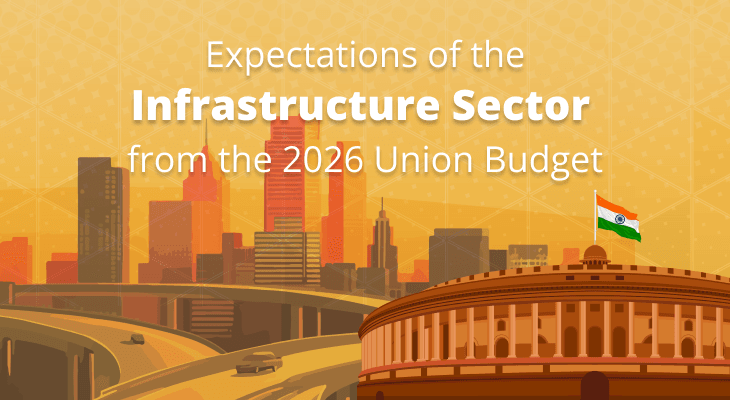 Expectations of the
Infrastructure Sector
from the 2026 Union Budget